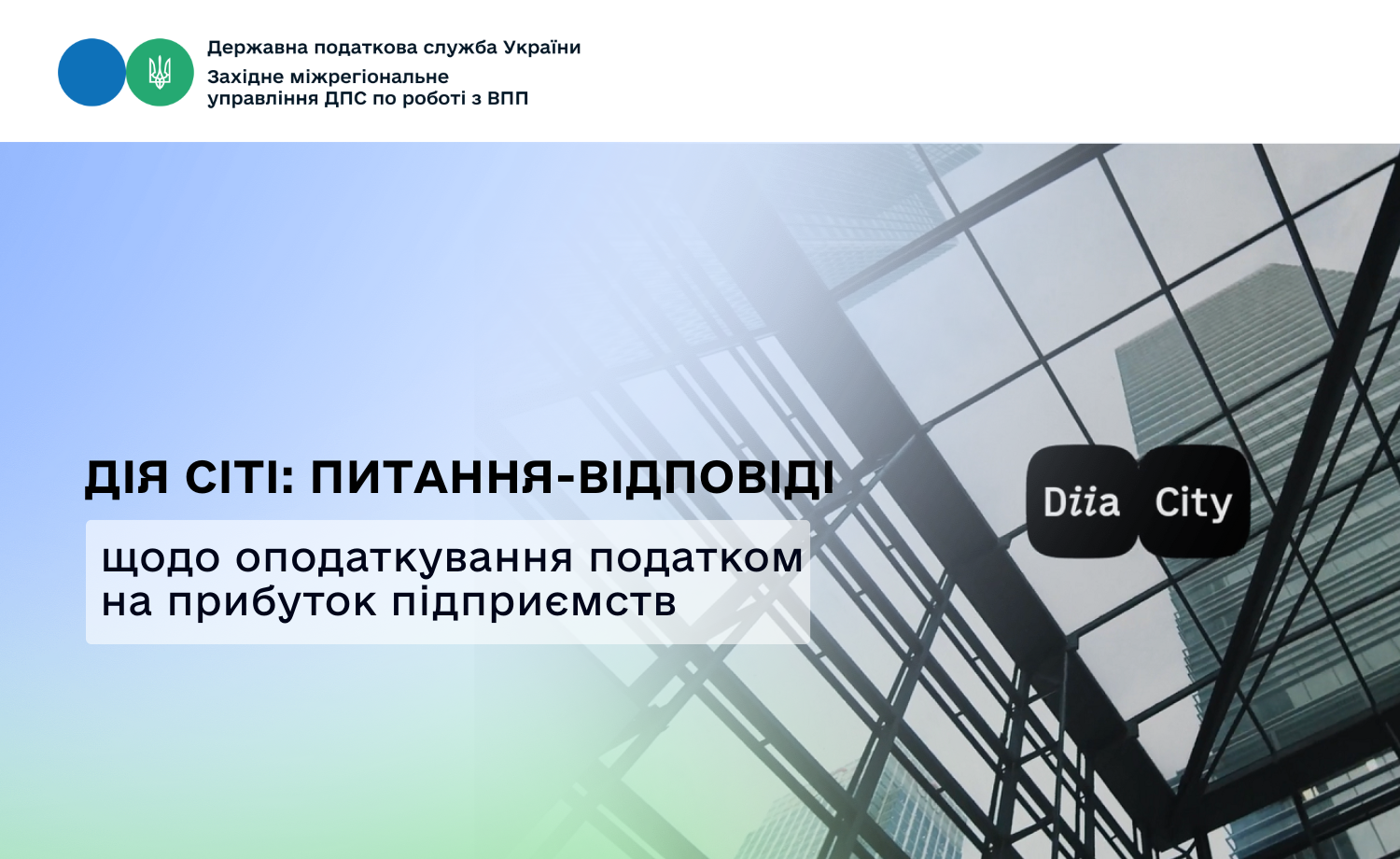 Державна податкова служба України
Західне міжрегіональне управління ДПС по роботі з ВПП

ДІЯ СІТІ: ПИТАННЯ-ВІДПОВІДІ

щодо оподаткування податком на прибуток підприємств

Diia City